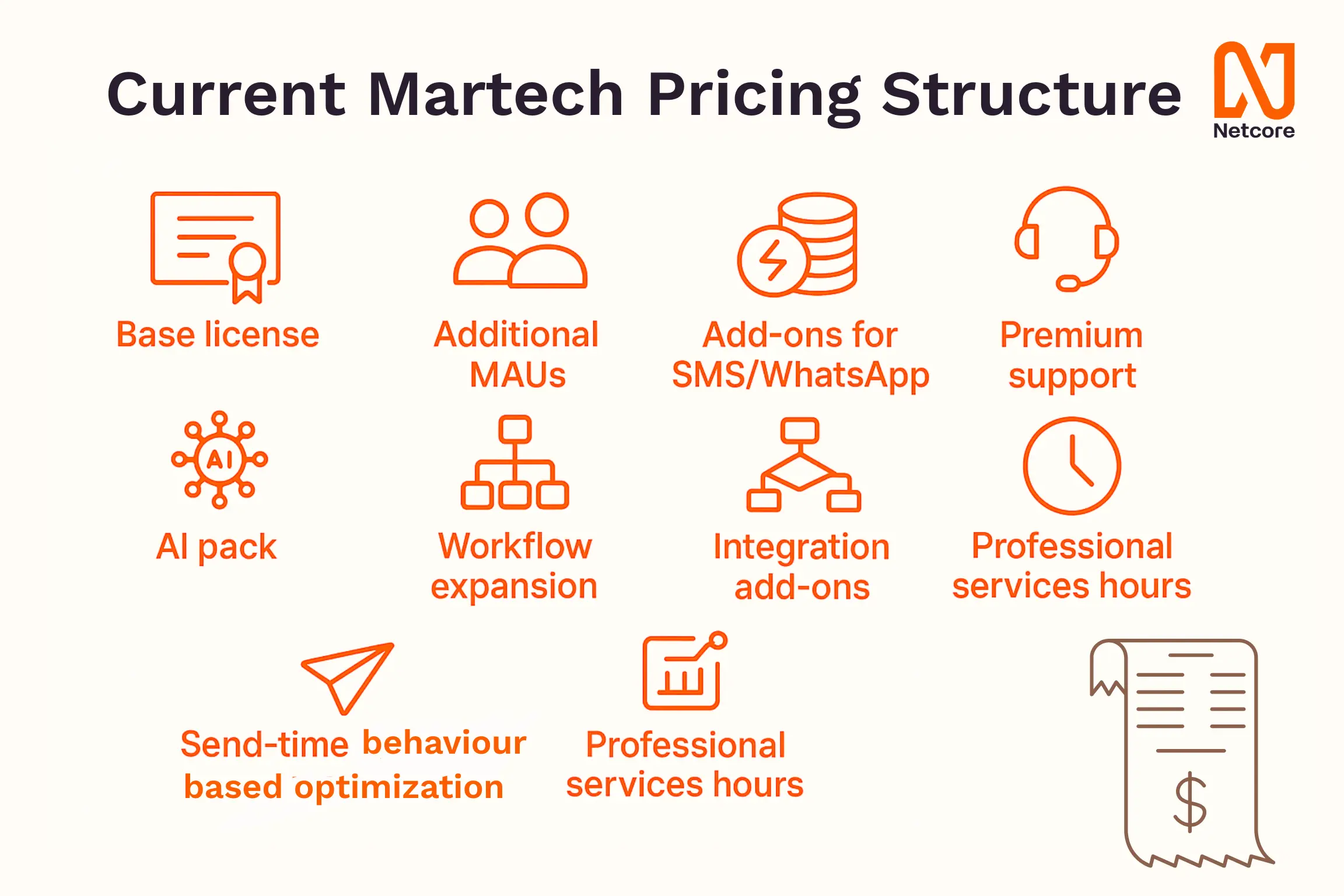 Current Martech Pricing Structure

Netcore

Base license

Additional MAUs

Add-ons for SMS/WhatsApp

Premium support

AI

AI pack

Workflow expansion

Integration add-ons

Professional services hours

Send-time behaviour based optimization

Professional services hours

$